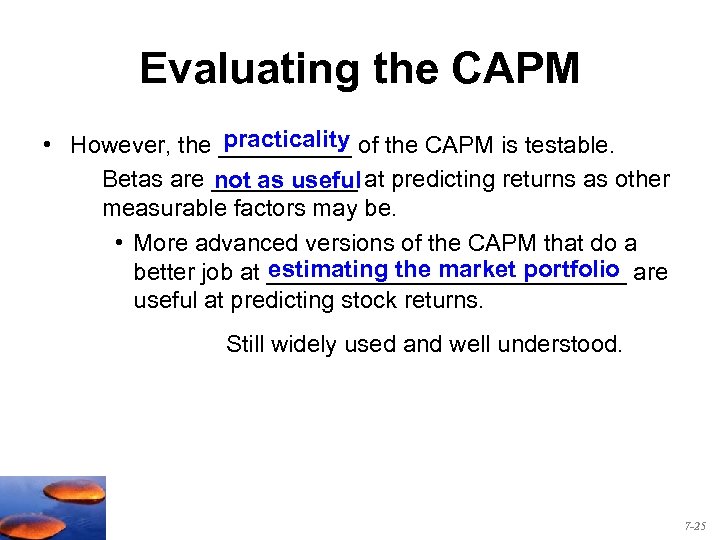 Evaluating the CAPM

• However, the practicality of the CAPM is testable.

Betas are not as useful at predicting returns as other measurable factors may be.

• More advanced versions of the CAPM that do a better job at estimating the market portfolio are useful at predicting stock returns.

Still widely used and well understood.

7-25